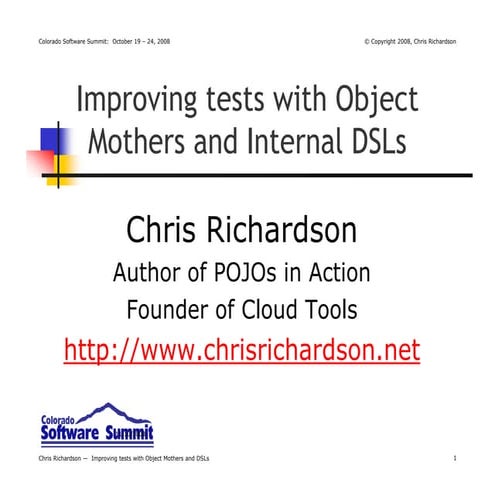 Colorado Software Summit: October 19 – 24, 2008

© Copyright 2008, Chris Richardson

Improving tests with Object Mothers and Internal DSLs

Chris Richardson

Author of POJOs in Action

Founder of Cloud Tools

http://www.chrisrichardson.net

Colorado Software Summit

Chris Richardson — Improving tests with Object Mothers and DSLs

1